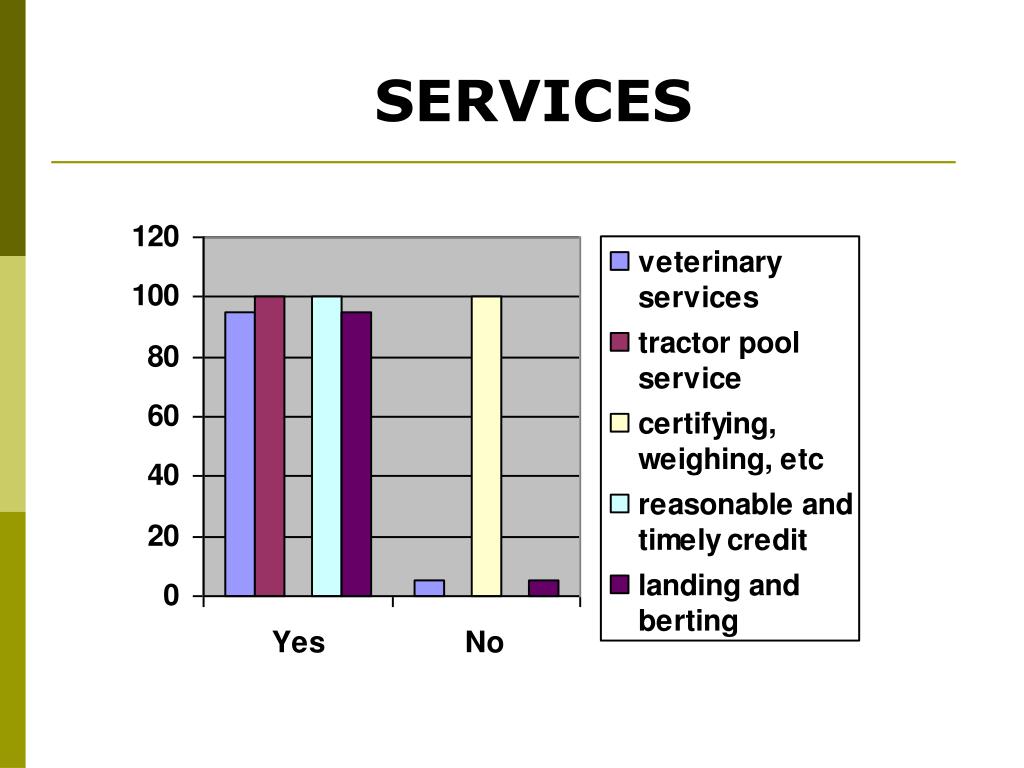 SERVICES

120
100
80
60
40
20
0

Yes
No

veterinary services
tractor pool service
certifying, weighing, etc
reasonable and timely credit
landing and berting